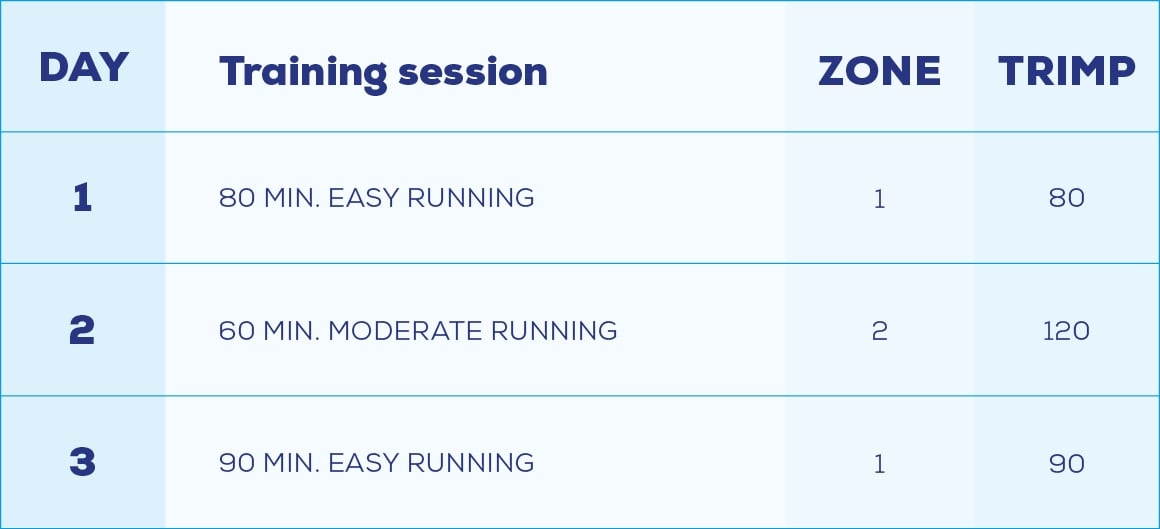 | DAY | Training session | ZONE | TRIMP |
|---|---|---|---|
| 1 | 80 MIN. EASY RUNNING | 1 | 80 |
| 2 | 60 MIN. MODERATE RUNNING | 2 | 120 |
| 3 | 90 MIN. EASY RUNNING | 1 | 90 |